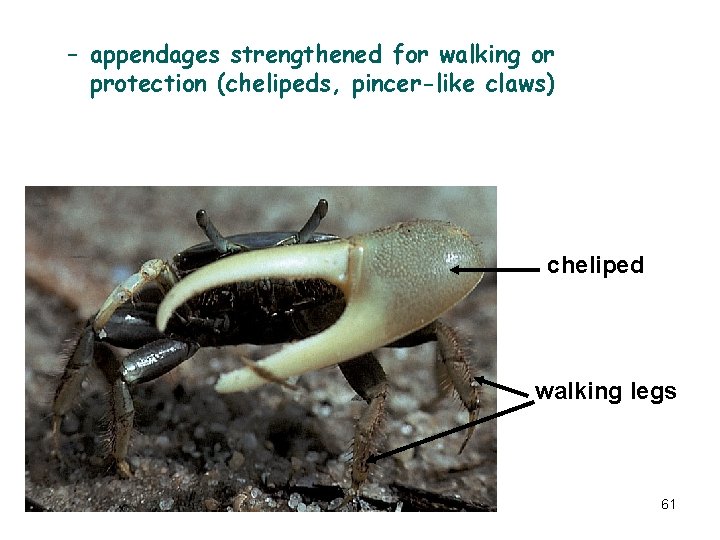 – appendages strengthened for walking or protection (chelipeds, pincer-like claws)

cheliped

walking legs

61